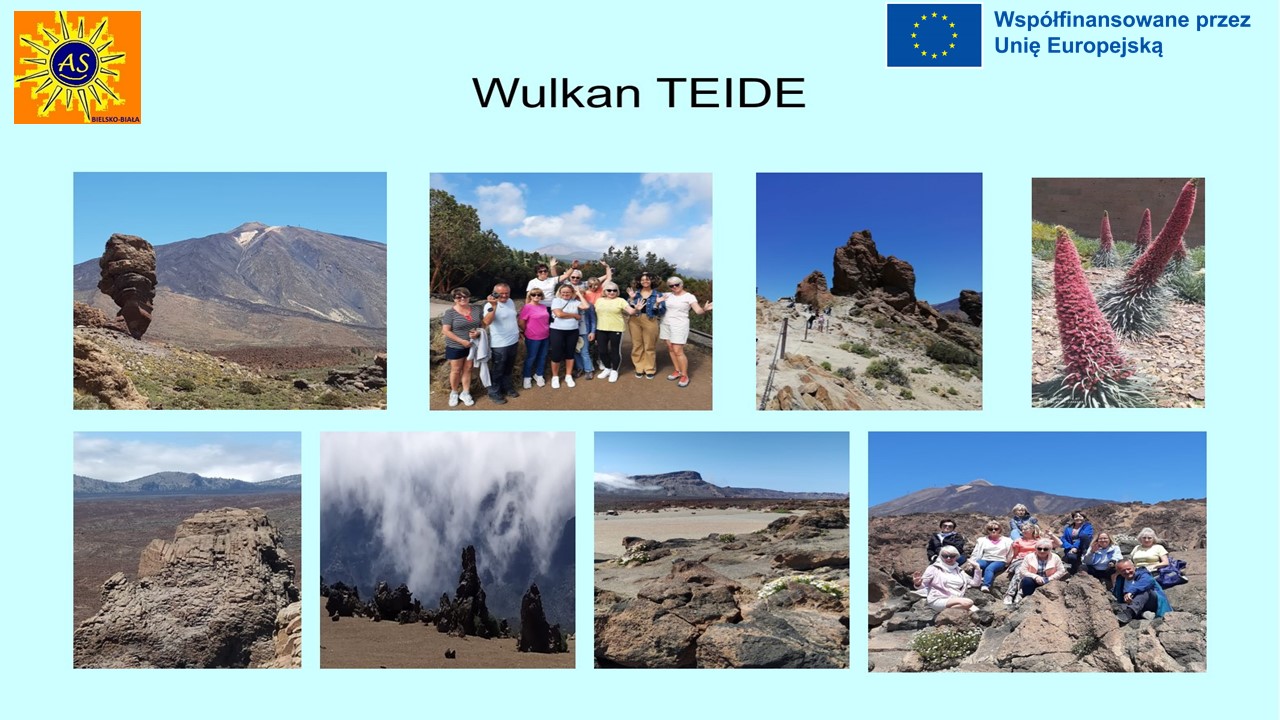 AS
BIELSKO-BIAŁA

Współfinansowane przez Unię Europejską

Wulkan TEIDE